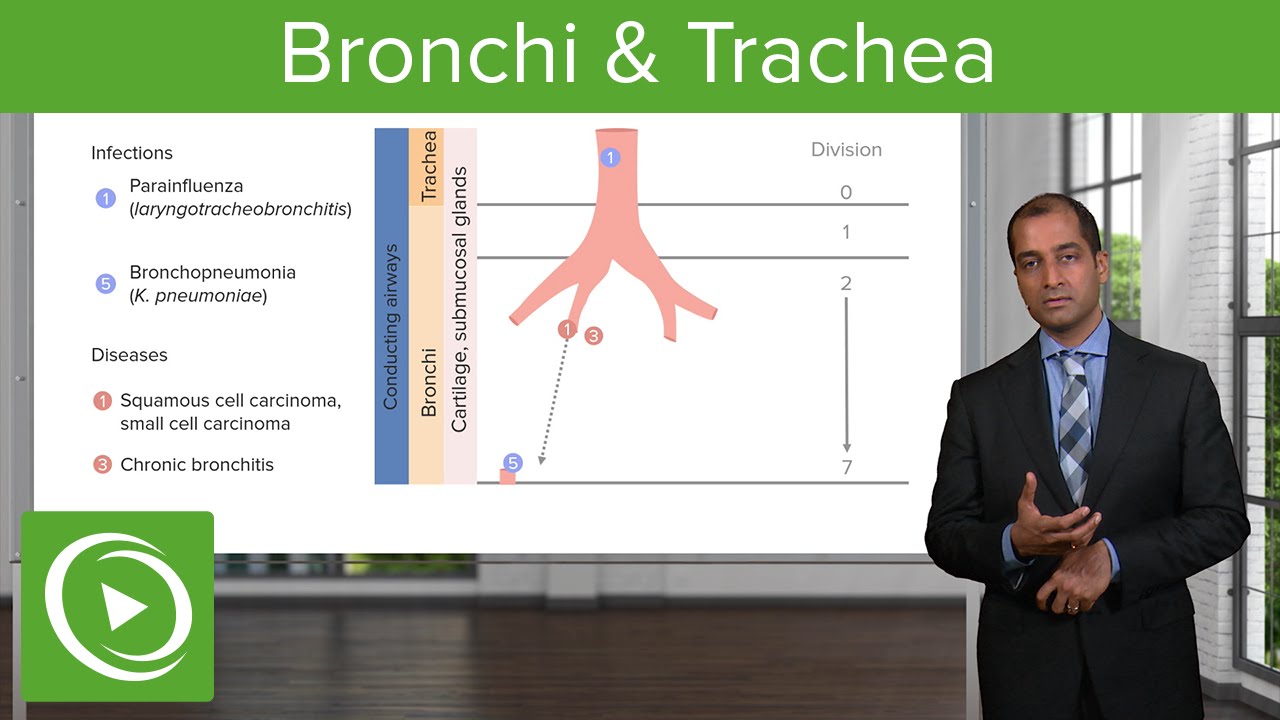 Bronchi & Trachea

Infections

1 Parainfluenza (laryngotracheobronchitis)

5 Bronchopneumonia (K. pneumoniae)

Diseases

1 Squamous cell carcinoma, small cell carcinoma

3 Chronic bronchitis

Conducting airways

Trachea

Bronchi

Cartilage, submucosal glands

1

1

3

5

Division

0

1

2

7